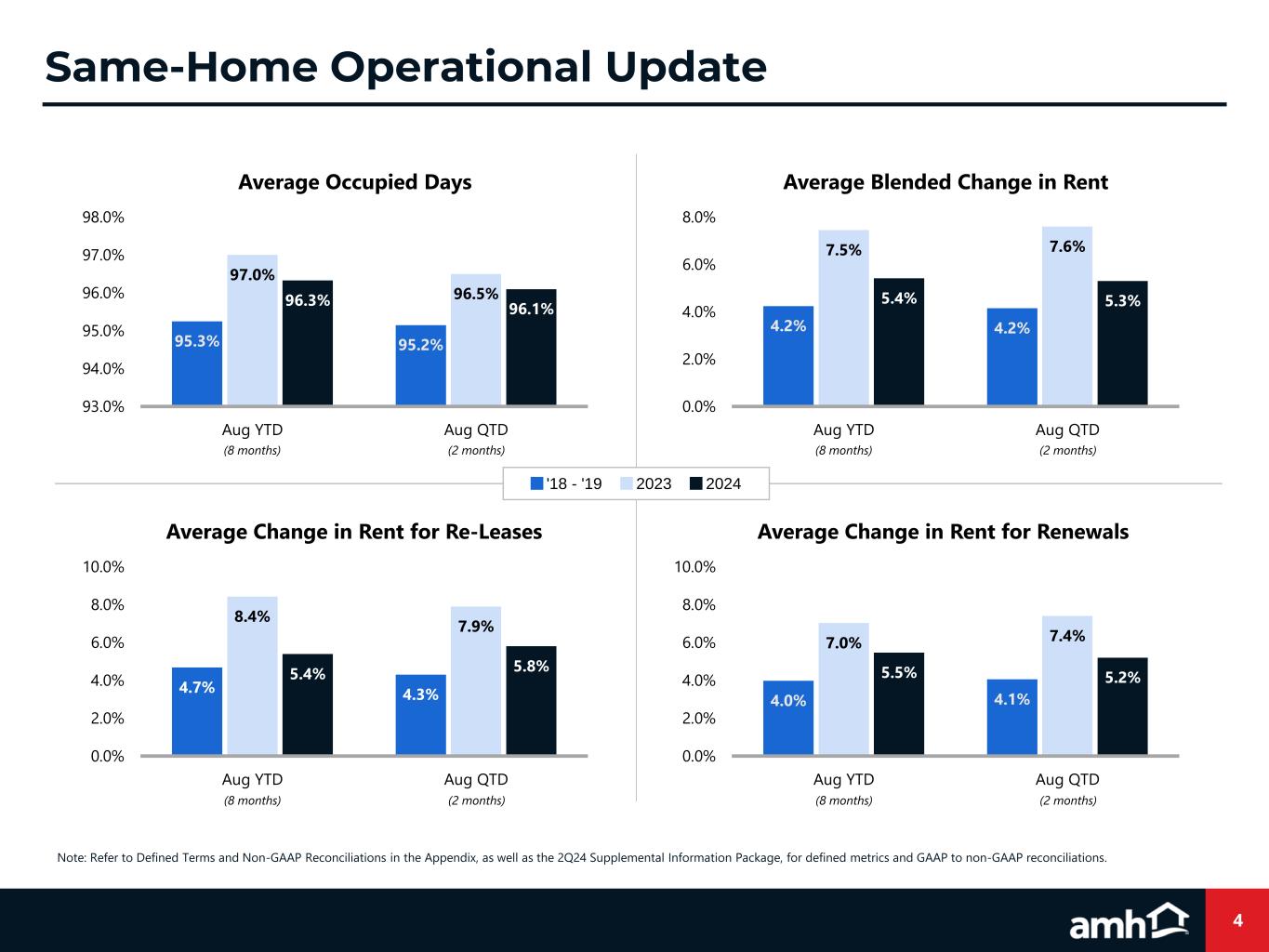 Same-Home Operational Update

Average Occupied Days

98.0%
97.0%
96.0%
95.0%
94.0%
93.0%

95.3% 97.0% 96.3%
95.2% 96.5% 96.1%

Aug YTD
(8 months)
Aug QTD
(2 months)

Average Blended Change in Rent

8.0%
6.0%
4.0%
2.0%
0.0%

4.2% 7.5% 5.4%
4.2% 7.6% 5.3%

Aug YTD
(8 months)
Aug QTD
(2 months)

'18 - '19 2023 2024

Average Change in Rent for Re-Leases

10.0%
8.0%
6.0%
4.0%
2.0%
0.0%

4.7% 8.4% 5.4%
4.3% 7.9% 5.8%

Aug YTD
(8 months)
Aug QTD
(2 months)

Average Change in Rent for Renewals

10.0%
8.0%
6.0%
4.0%
2.0%
0.0%

4.0% 7.0% 5.5%
4.1% 7.4% 5.2%

Aug YTD
(8 months)
Aug QTD
(2 months)

Note: Refer to Defined Terms and Non-GAAP Reconciliations in the Appendix, as well as the 2Q24 Supplemental Information Package, for defined metrics and GAAP to non-GAAP reconciliations.

amh

4